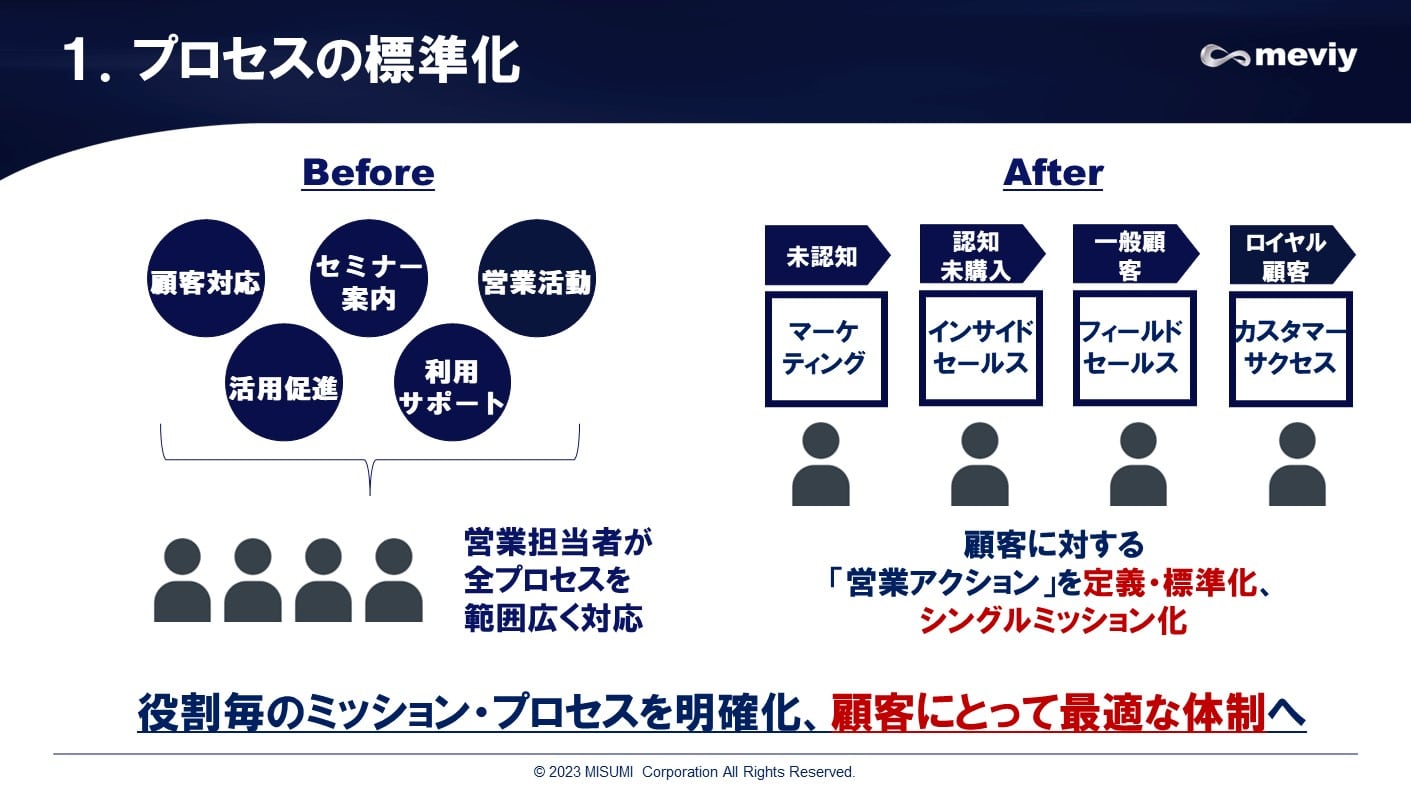 1. プロセスの標準化

meviy

Before

顧客対応

セミナー案内

営業活動

活用促進

利用サポート

営業担当者が全プロセスを範囲広く対応

After

未認知

認知未購入

一般顧客

ロイヤル顧客

マーケティング

インサイドセールス

フィールドセールス

カスタマーサクセス

顧客に対する「営業アクション」を定義・標準化、シングルミッション化

役割毎のミッション・プロセスを明確化、顧客にとって最適な体制へ

© 2023 MISUMI Corporation All Rights Reserved.